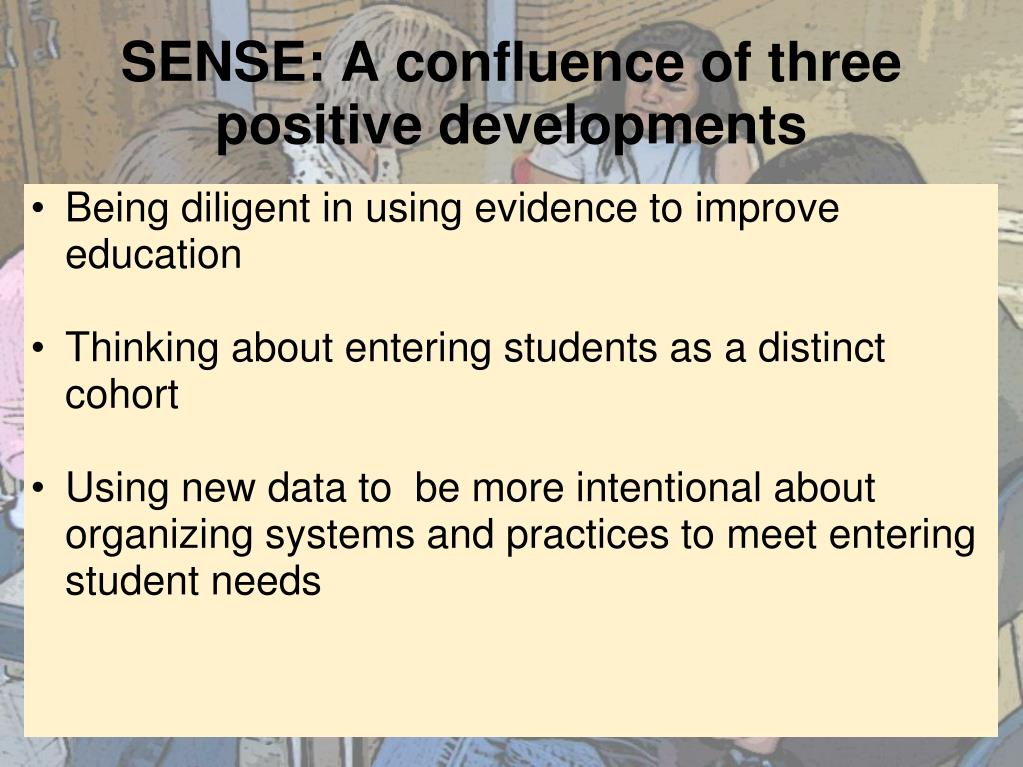 SENSE: A confluence of three positive developments

• Being diligent in using evidence to improve education

• Thinking about entering students as a distinct cohort

• Using new data to  be more intentional about organizing systems and practices to meet entering student needs